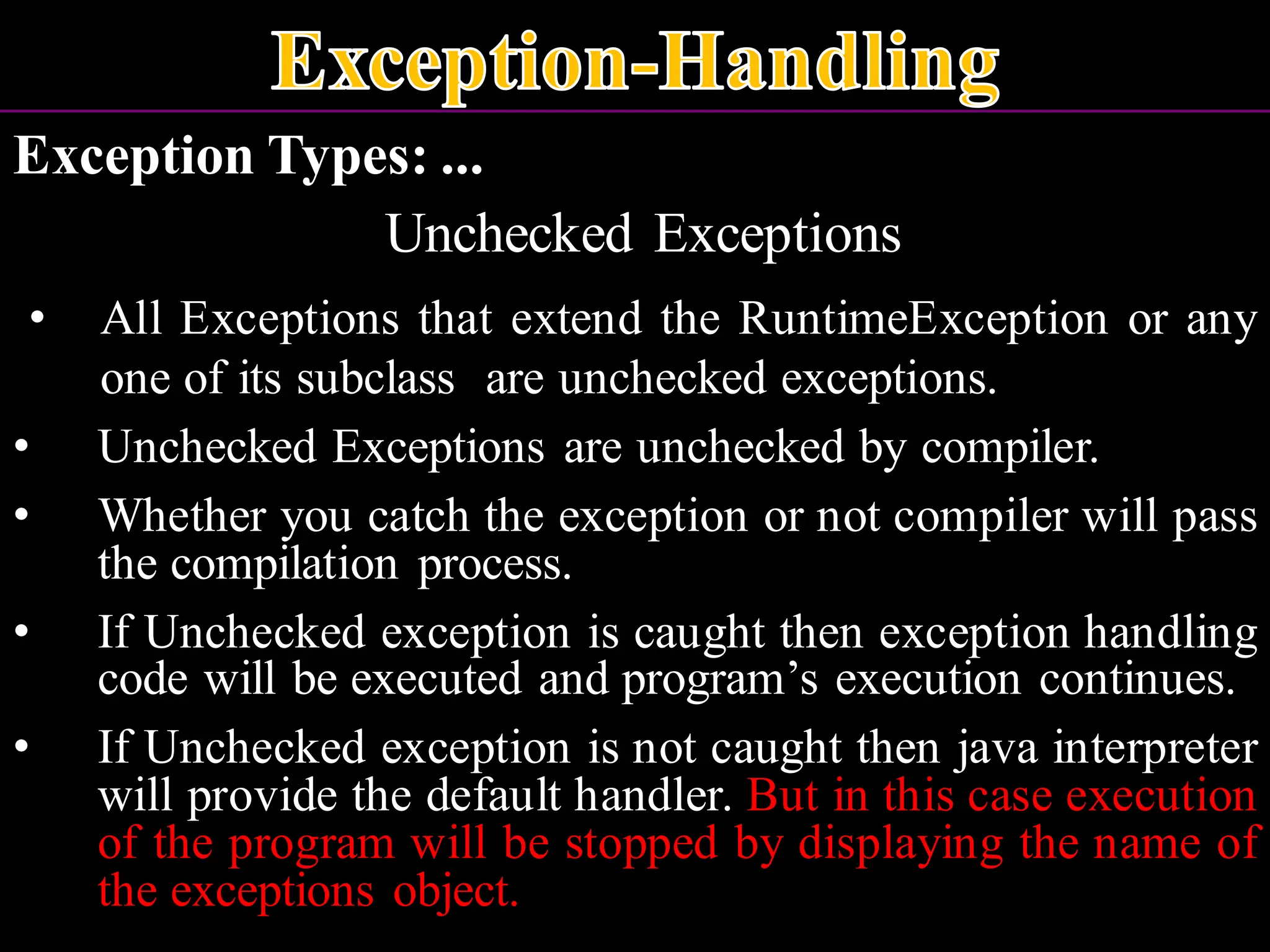 Exception-Handling

Exception Types: ...

Unchecked Exceptions

• All Exceptions that extend the RuntimeException or any one of its subclass are unchecked exceptions.

• Unchecked Exceptions are unchecked by compiler.

• Whether you catch the exception or not compiler will pass the compilation process.

• If Unchecked exception is caught then exception handling code will be executed and program's execution continues.

• If Unchecked exception is not caught then java interpreter will provide the default handler. But in this case execution of the program will be stopped by displaying the name of the exceptions object.